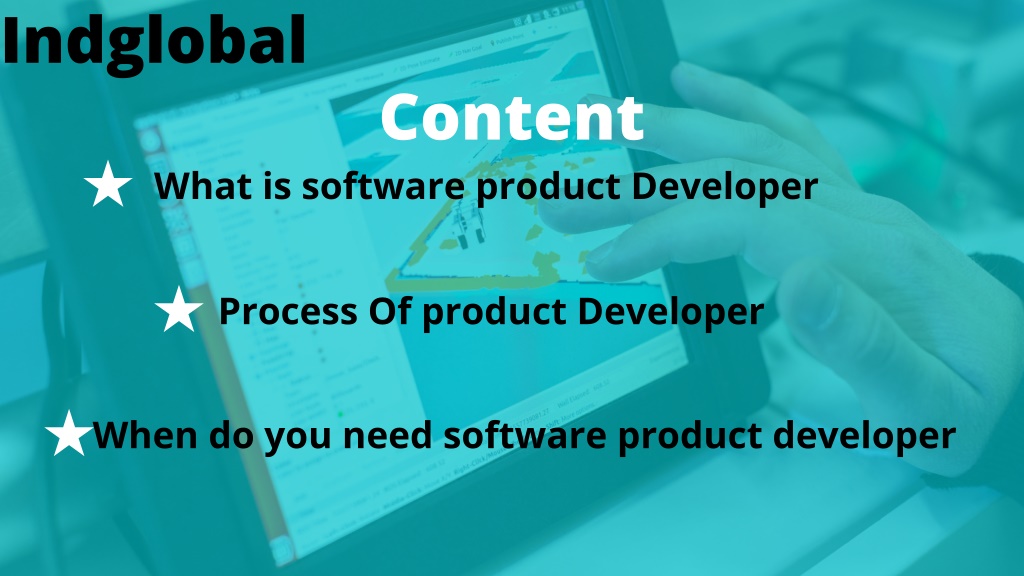 Indglobal

Content

★ What is software product Developer

★ Process Of product Developer

★ When do you need software product developer